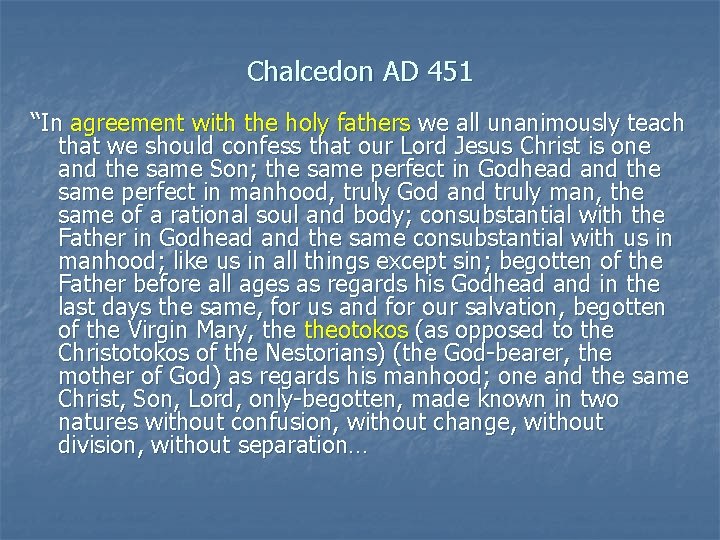 Chalcedon AD 451

“In agreement with the holy fathers we all unanimously teach that we should confess that our Lord Jesus Christ is one and the same Son; the same perfect in Godhead and the same perfect in manhood, truly God and truly man, the same of a rational soul and body; consubstantial with the Father in Godhead and the same consubstantial with us in manhood; like us in all things except sin; begotten of the Father before all ages as regards his Godhead and in the last days the same, for us and for our salvation, begotten of the Virgin Mary, the theotokos (as opposed to the Christotokos of the Nestorians) (the God-bearer, the mother of God) as regards his manhood; one and the same Christ, Son, Lord, only-begotten, made known in two natures without confusion, without change, without division, without separation…